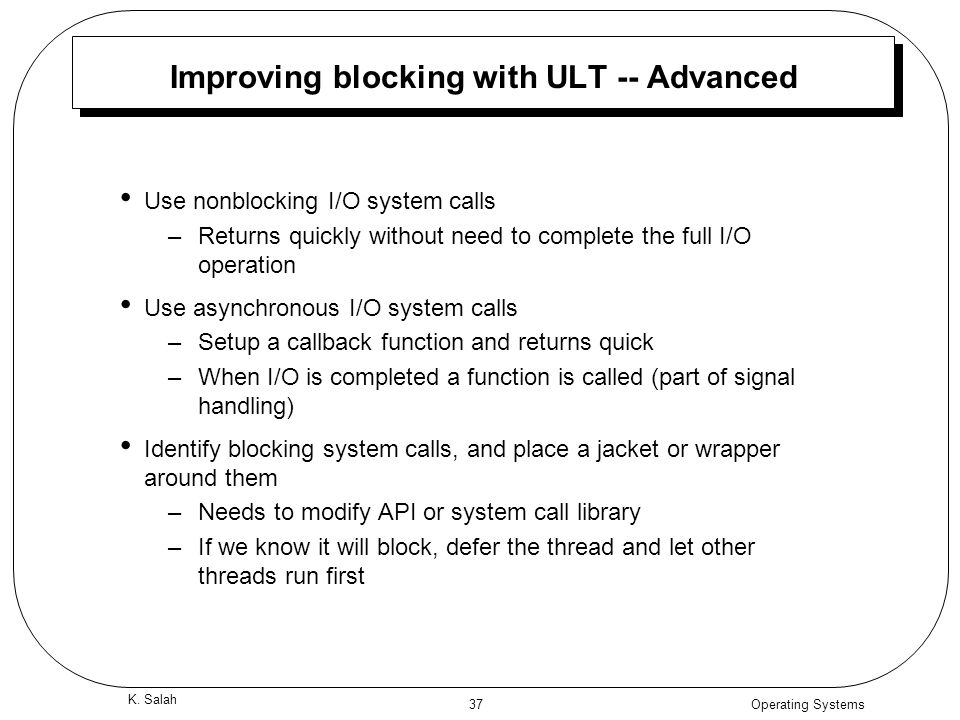 Improving blocking with ULT -- Advanced

• Use nonblocking I/O system calls
– Returns quickly without need to complete the full I/O operation

• Use asynchronous I/O system calls
– Setup a callback function and returns quick
– When I/O is completed a function is called (part of signal handling)

• Identify blocking system calls, and place a jacket or wrapper around them
– Needs to modify API or system call library
– If we know it will block, defer the thread and let other threads run first

K. Salah

37

Operating Systems